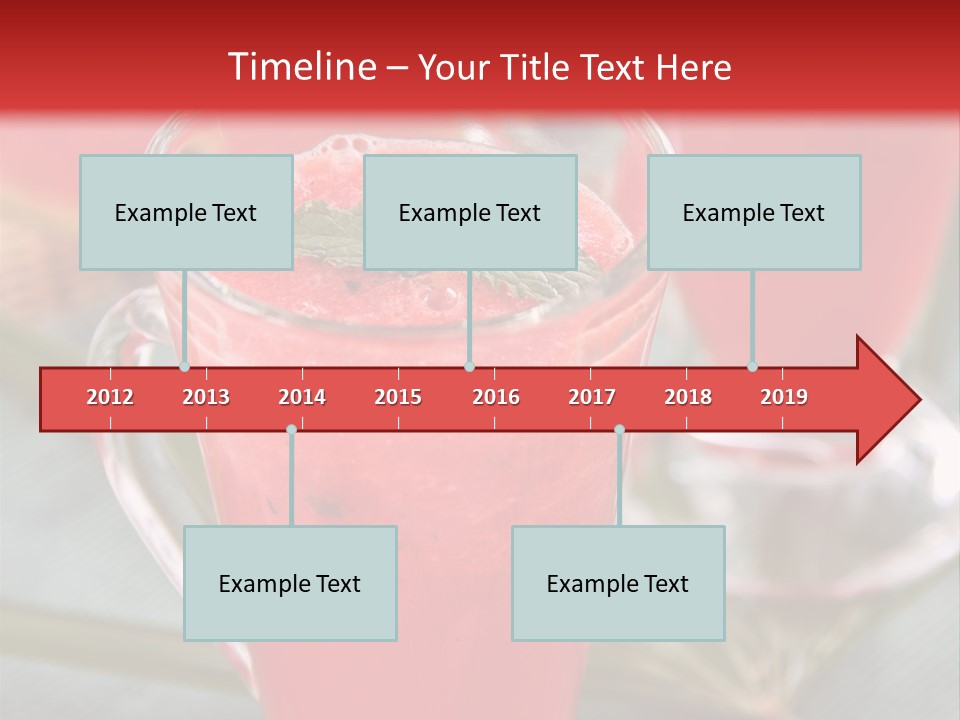 Timeline – Your Title Text Here

Example Text

Example Text

Example Text

2012 2013 2014 2015 2016 2017 2018 2019

Example Text

Example Text